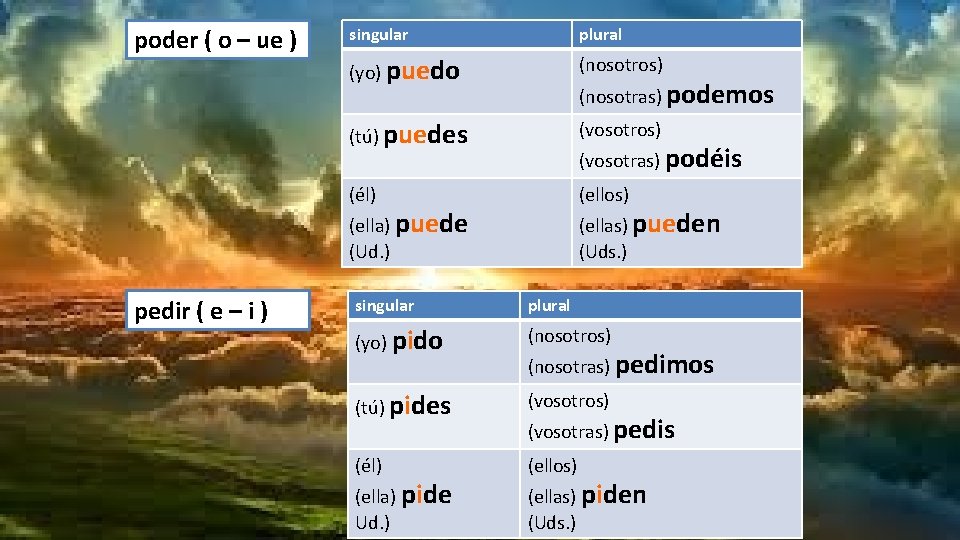 poder ( o – ue )

| singular | plural |
|---|---|
| (yo) puedo | (nosotros) (nosotras) podemos |
| (tú) puedes | (vosotros) (vosotras) podéis |
| (él) (ella) puede (Ud.) | (ellos) (ellas) pueden (Uds.) |

pedir ( e – i )

| singular | plural |
|---|---|
| (yo) pido | (nosotros) (nosotras) pedimos |
| (tú) pides | (vosotros) (vosotras) pedis |
| (él) (ella) pide Ud.) | (ellos) (ellas) piden (Uds.) |